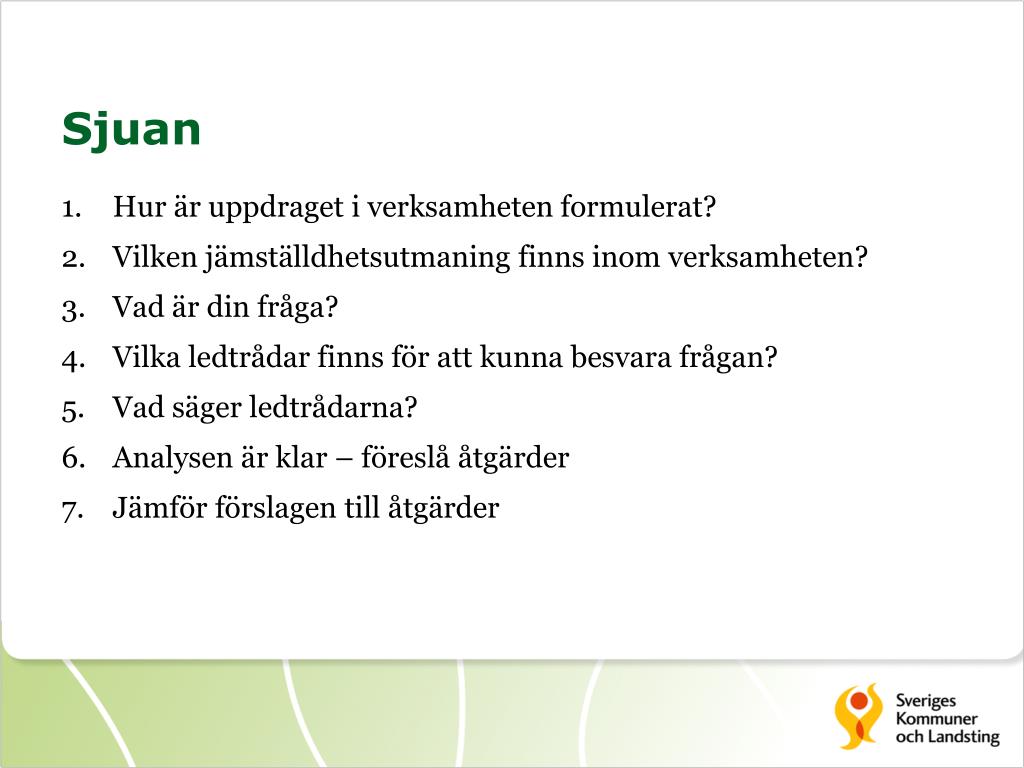 Sjuan

1. Hur är uppdraget i verksamheten formulerat?
2. Vilken jämställdhetsutmaning finns inom verksamheten?
3. Vad är din fråga?
4. Vilka ledtrådar finns för att kunna besvara frågan?
5. Vad säger ledtrådarna?
6. Analysen är klar – föreslå åtgärder
7. Jämför förslagen till åtgärder

Sveriges Kommuner och Landsting